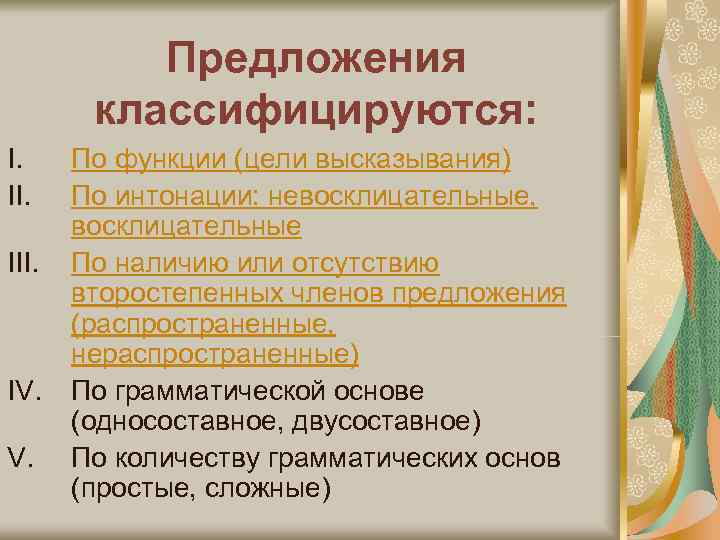 Предложения классифицируются:

I. По функции (цели высказывания)

II. По интонации: невосклицательные, восклицательные

III. По наличию или отсутствию второстепенных членов предложения (распространенные, нераспространенные)

IV. По грамматической основе (односоставное, двусоставное)

V. По количеству грамматических основ (простые, сложные)